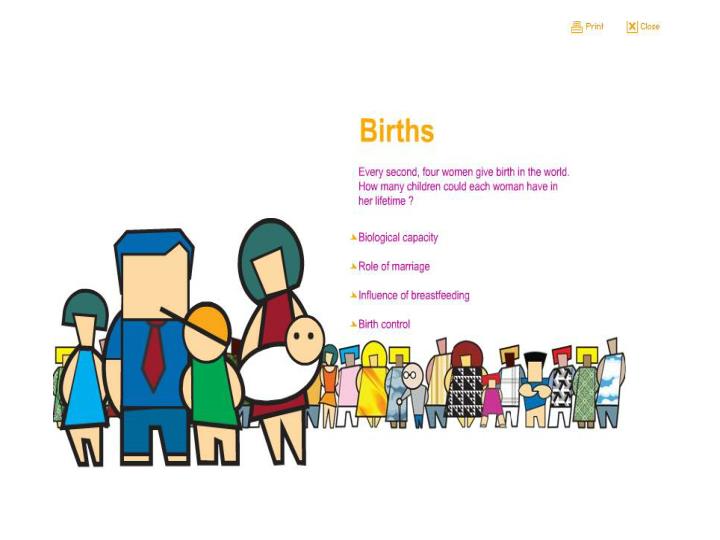 Print Close

Births

Every second, four women give birth in the world. How many children could each woman have in her lifetime ?

Biological capacity

Role of marriage

Influence of breastfeeding

Birth control